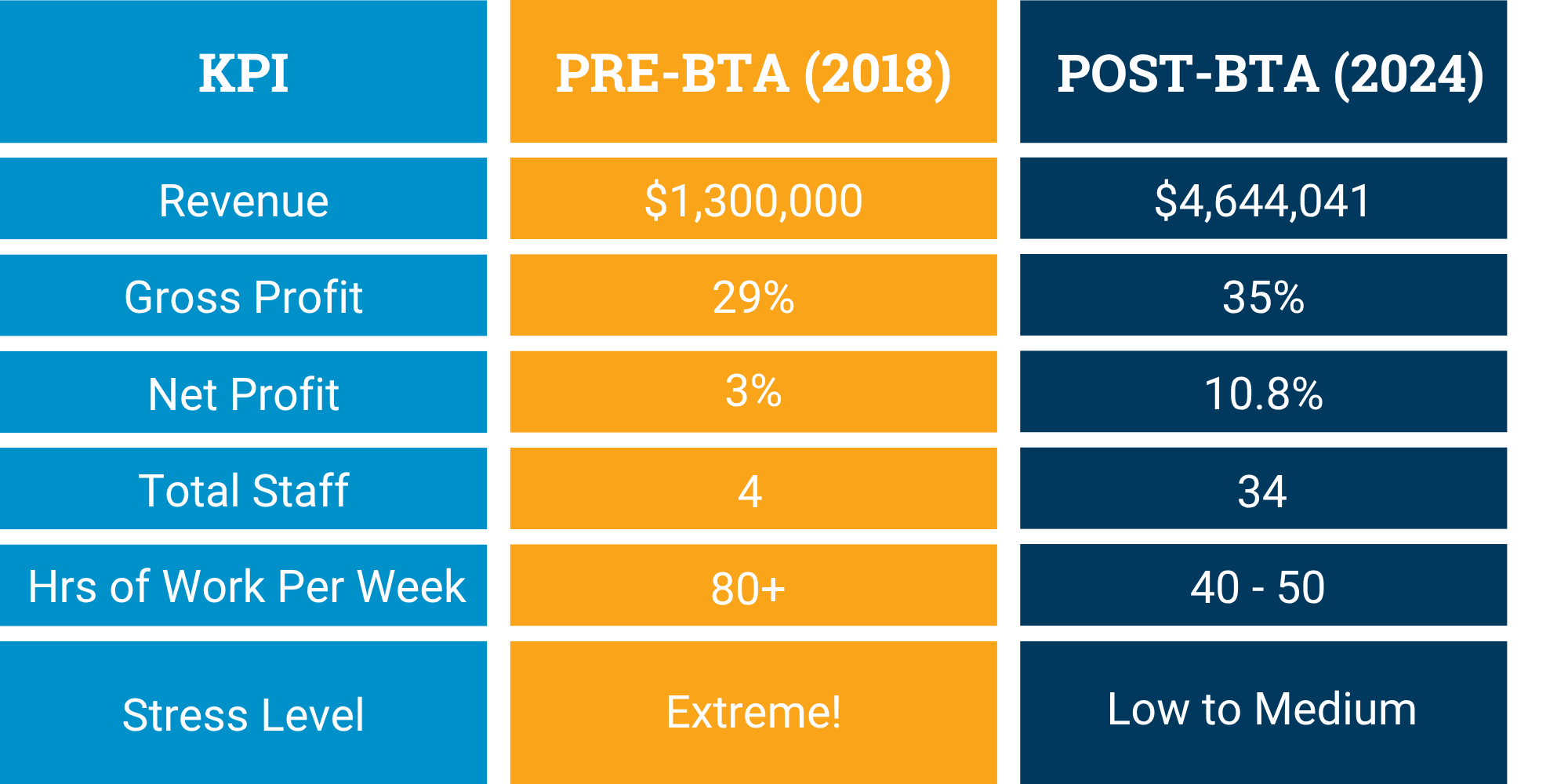 | KPI | PRE-BTA (2018) | POST-BTA (2024) |
|---|---|---|
| Revenue | \$1,300,000 | \$4,644,041 |
| Gross Profit | 29% | 35% |
| Net Profit | 3% | 10.8% |
| Total Staff | 4 | 34 |
| Hrs of Work Per Week | 80+ | 40 - 50 |
| Stress Level | Extreme! | Low to Medium |